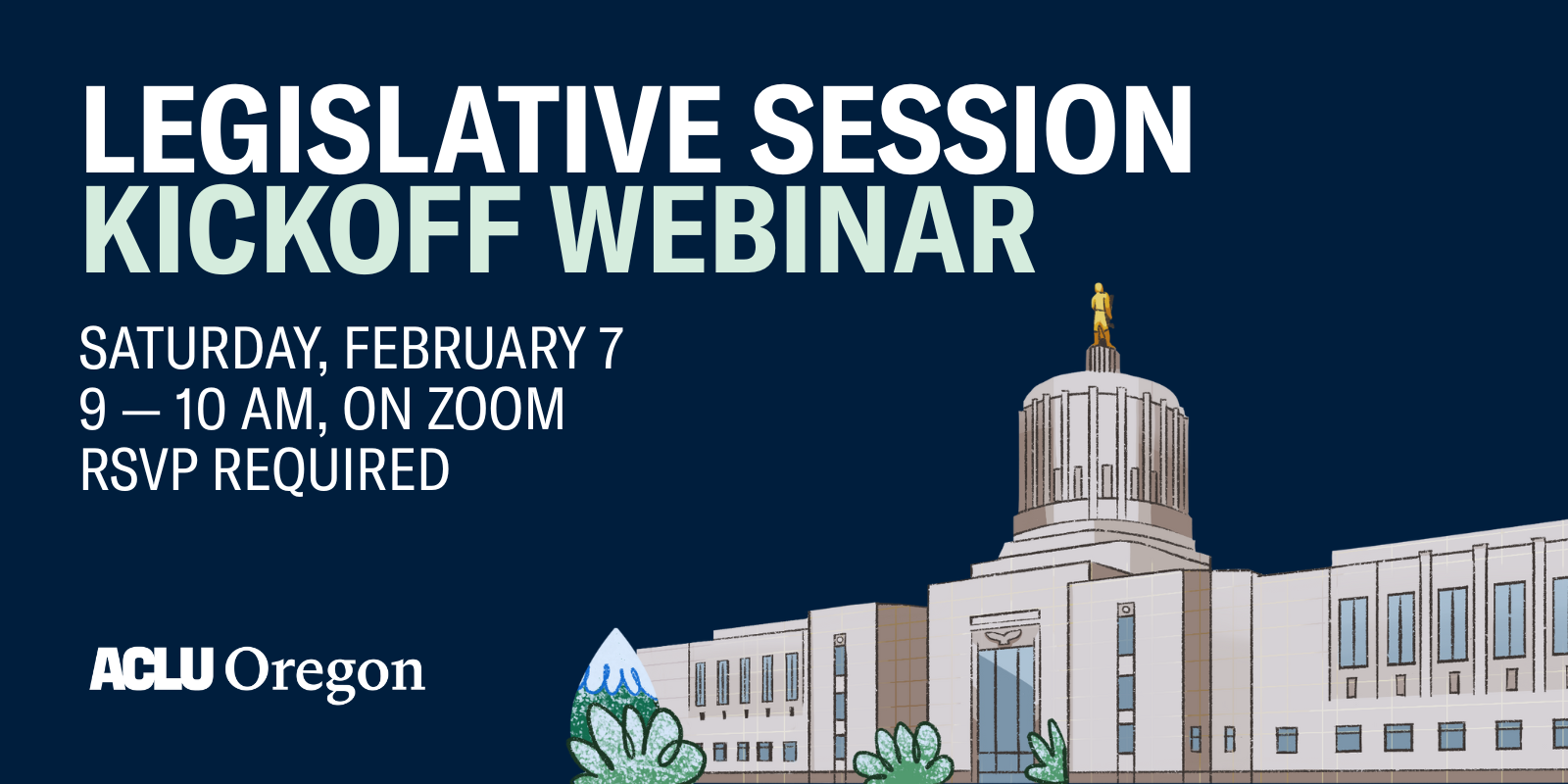 LEGISLATIVE SESSION
KICKOFF WEBINAR

SATURDAY, FEBRUARY 7
9 — 10 AM, ON ZOOM
RSVP REQUIRED

ACLU Oregon